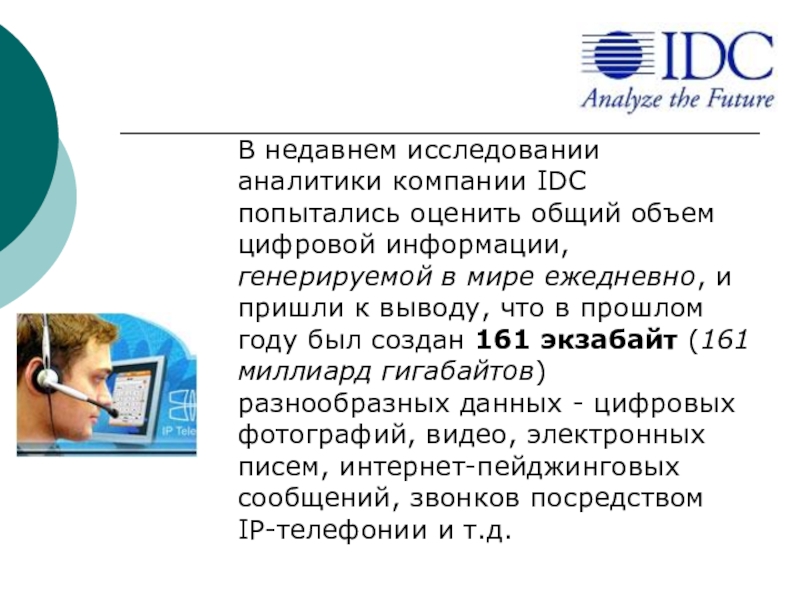 IDC
Analyze the Future

В недавнем исследовании аналитики компании IDC попытались оценить общий объем цифровой информации, генерируемой в мире ежедневно, и пришли к выводу, что в прошлом году был создан 161 экзабайт (161 миллиард гигабайтов) разнообразных данных - цифровых фотографий, видео, электронных писем, интернет-пейджинговых сообщений, звонков посредством IP-телефонии и т.д.

IP Tele